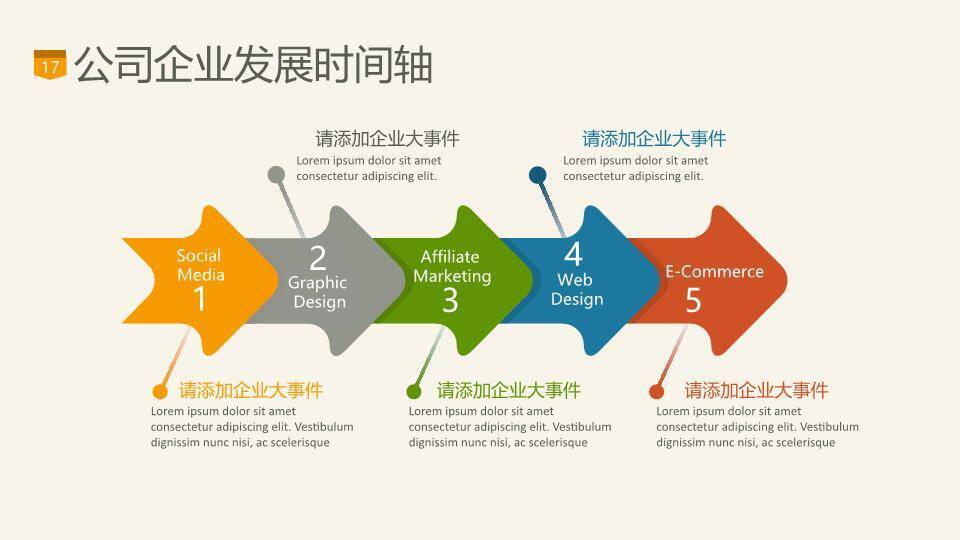 17 公司企业发展时间轴

请添加企业大事件
Lorem ipsum dolor sit amet consectetur adipiscing elit.

请添加企业大事件
Lorem ipsum dolor sit amet consectetur adipiscing elit.

Social Media 1

2 Graphic Design

Affiliate Marketing 3

4 Web Design

E-Commerce 5

请添加企业大事件
Lorem ipsum dolor sit amet consectetur adipiscing elit. Vestibulum dignissim nunc nisi, ac scelerisque

请添加企业大事件
Lorem ipsum dolor sit amet consectetur adipiscing elit. Vestibulum dignissim nunc nisi, ac scelerisque

请添加企业大事件
Lorem ipsum dolor sit amet consectetur adipiscing elit. Vestibulum dignissim nunc nisi, ac scelerisque